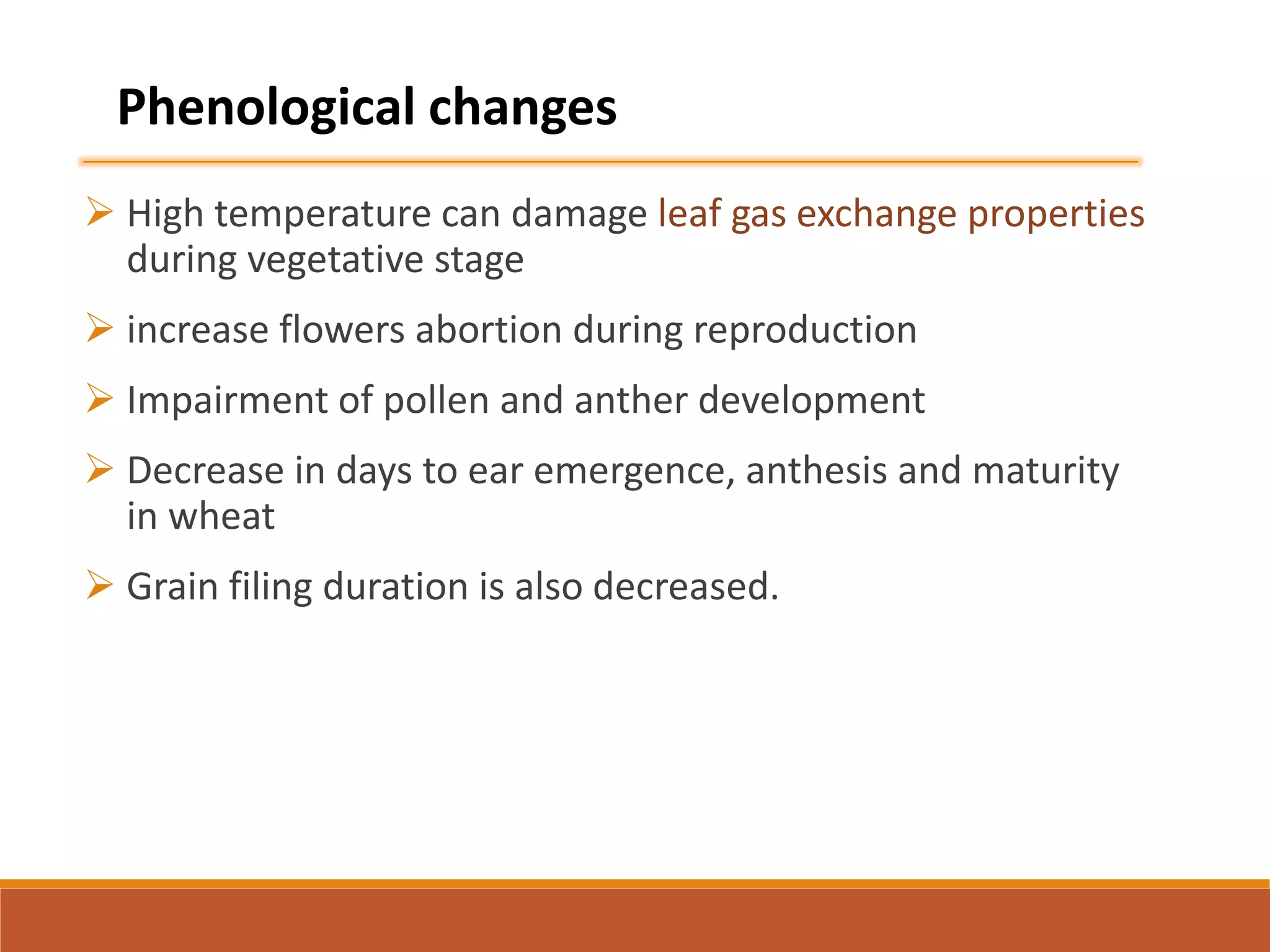 Phenological changes

➢ High temperature can damage leaf gas exchange properties during vegetative stage

➢ increase flowers abortion during reproduction

➢ Impairment of pollen and anther development

➢ Decrease in days to ear emergence, anthesis and maturity in wheat

➢ Grain filing duration is also decreased.